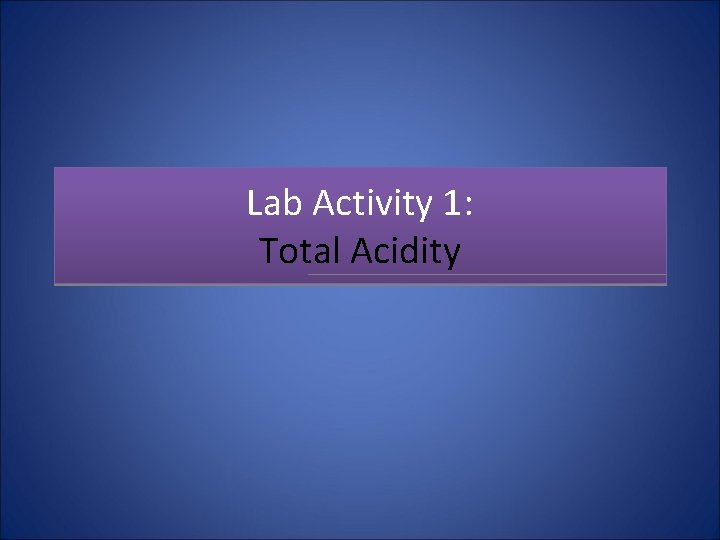 Lab Activity 1:
Total Acidity